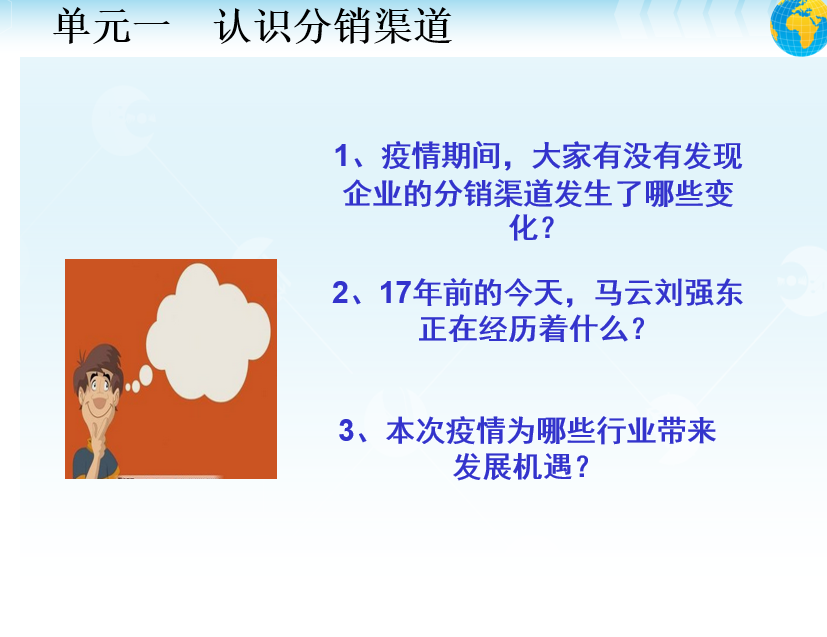 单元一　认识分销渠道

1、疫情期间，大家有没有发现企业的分销渠道发生了哪些变化？

2、17年前的今天，马云刘强东正在经历着什么？

3、本次疫情为哪些行业带来发展机遇？